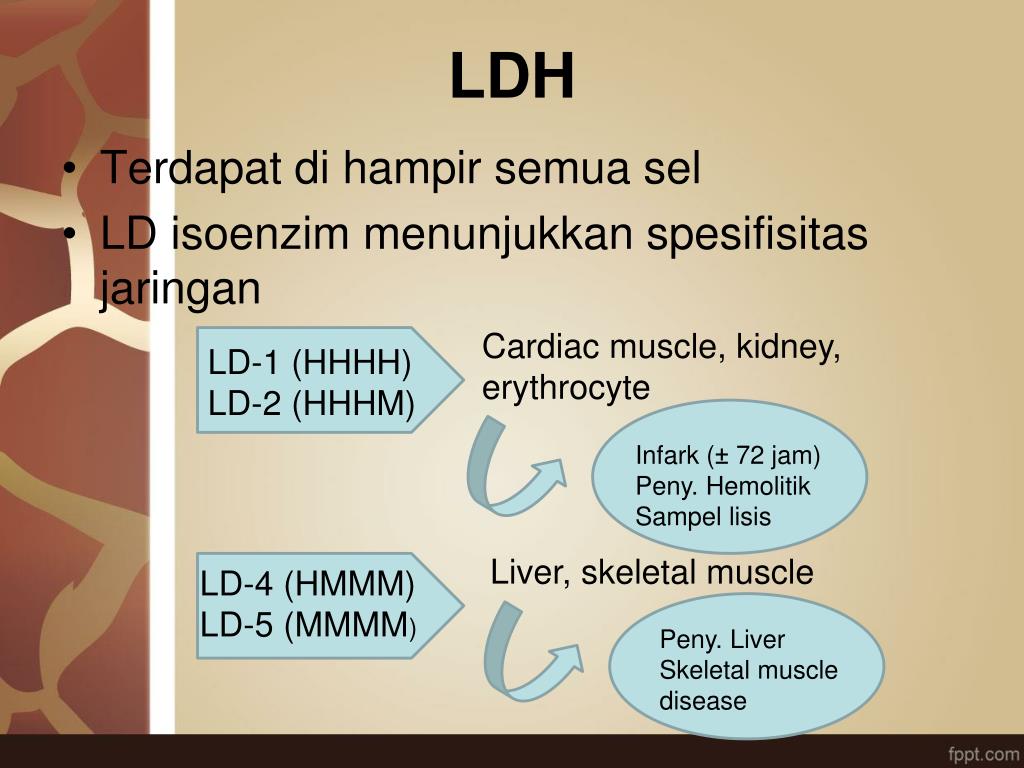 LDH

• Terdapat di hampir semua sel
• LD isoenzim menunjukkan spesifisitas jaringan

LD-1 (HHHH)
LD-2 (HHHM)

Cardiac muscle, kidney, erythrocyte

Infark (± 72 jam)
Peny. Hemolitik
Sampel lisis

LD-4 (HMMM)
LD-5 (MMMM)

Liver, skeletal muscle

Peny. Liver
Skeletal muscle disease

fppt.com